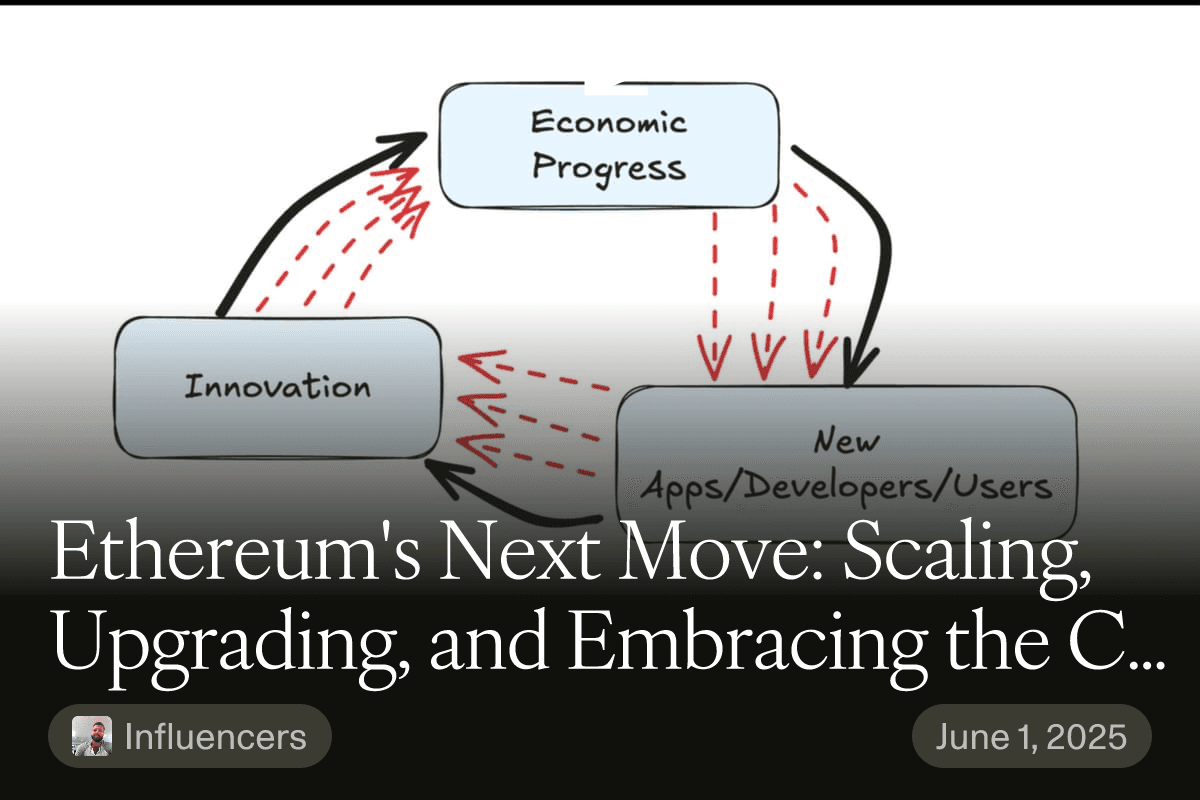 Economic Progress

Innovation

New Apps/Developers/Users

Ethereum's Next Move: Scaling, Upgrading, and Embracing the C...

Influencers

June 1, 2025